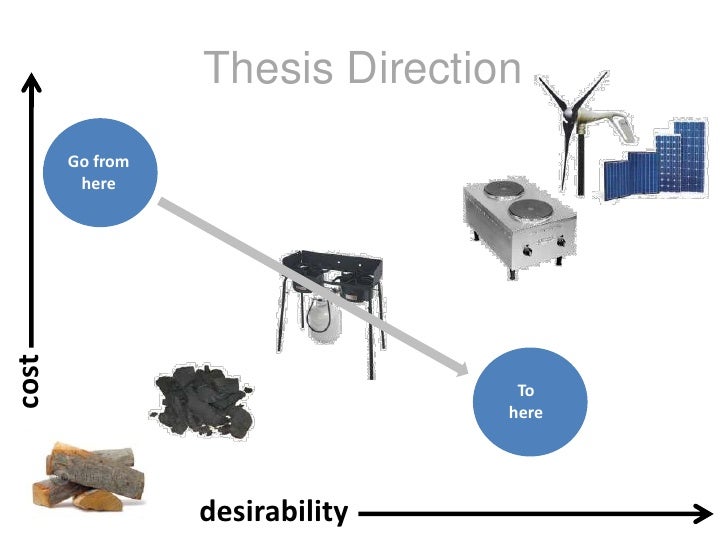 Thesis Direction

Go from here

To here

cost

desirability